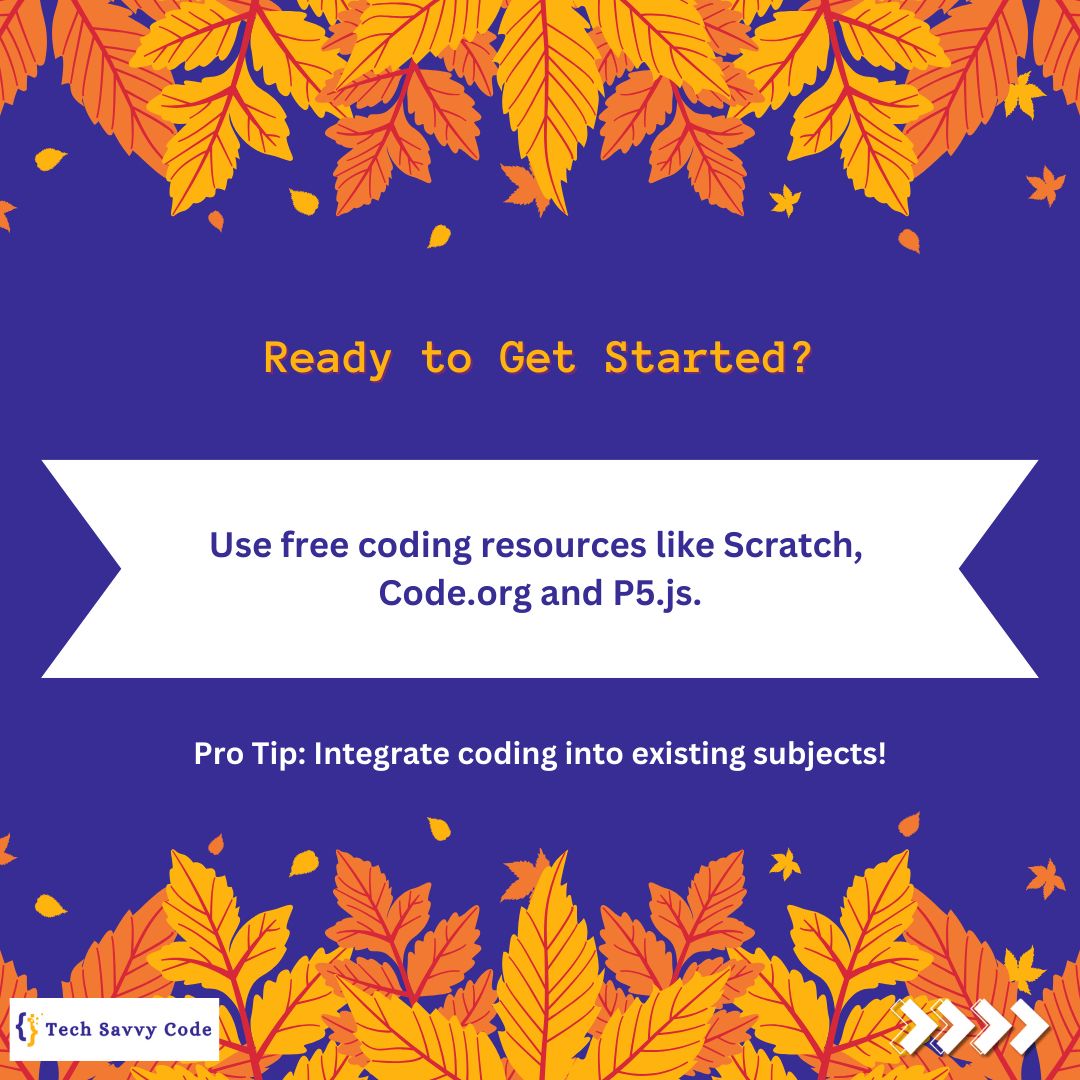 Ready to Get Started?

Use free coding resources like Scratch, Code.org and P5.js.

Pro Tip: Integrate coding into existing subjects!

{} Tech Savvy Code